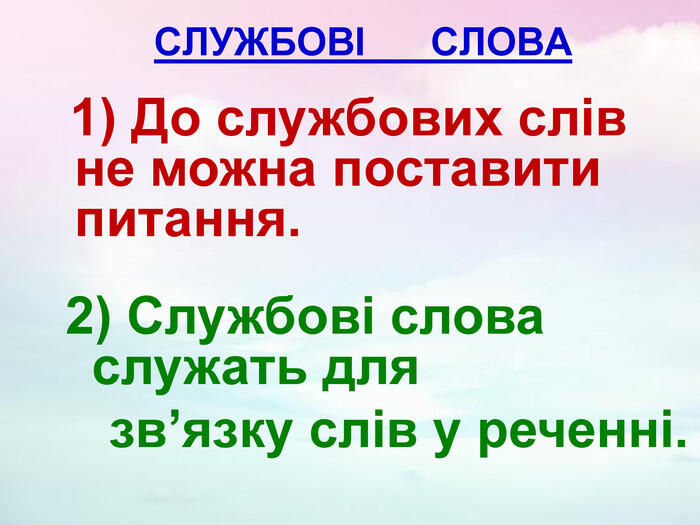 СЛУЖБОВІ СЛОВА

1) До службових слів не можна поставити питання.

2) Службові слова служать для зв’язку слів у реченні.